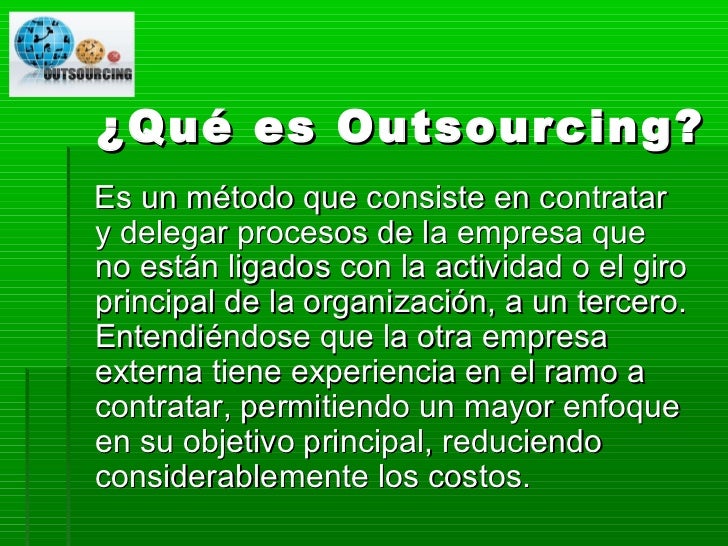 OUTSOURCING

¿Qué es Outsourcing?

Es un método que consiste en contratar y delegar procesos de la empresa que no están ligados con la actividad o el giro principal de la organización, a un tercero. Entendiéndose que la otra empresa externa tiene experiencia en el ramo a contratar, permitiendo un mayor enfoque en su objetivo principal, reduciendo considerablemente los costos.